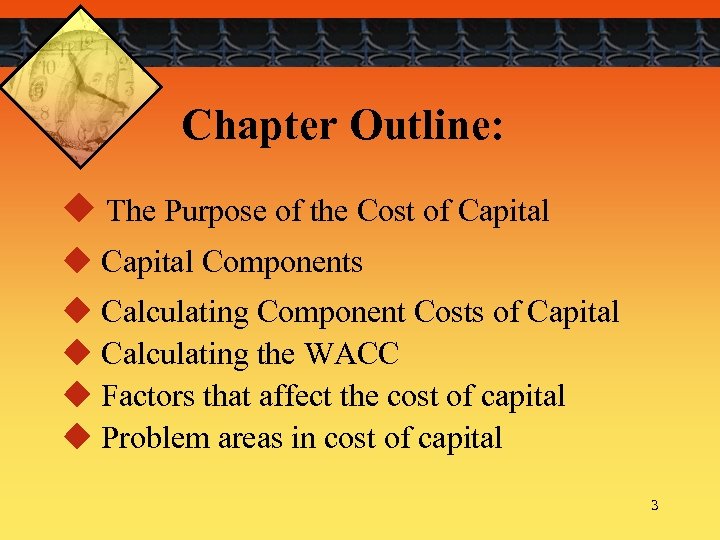 Chapter Outline:

◆ The Purpose of the Cost of Capital
◆ Capital Components
◆ Calculating Component Costs of Capital
◆ Calculating the WACC
◆ Factors that affect the cost of capital
◆ Problem areas in cost of capital

3